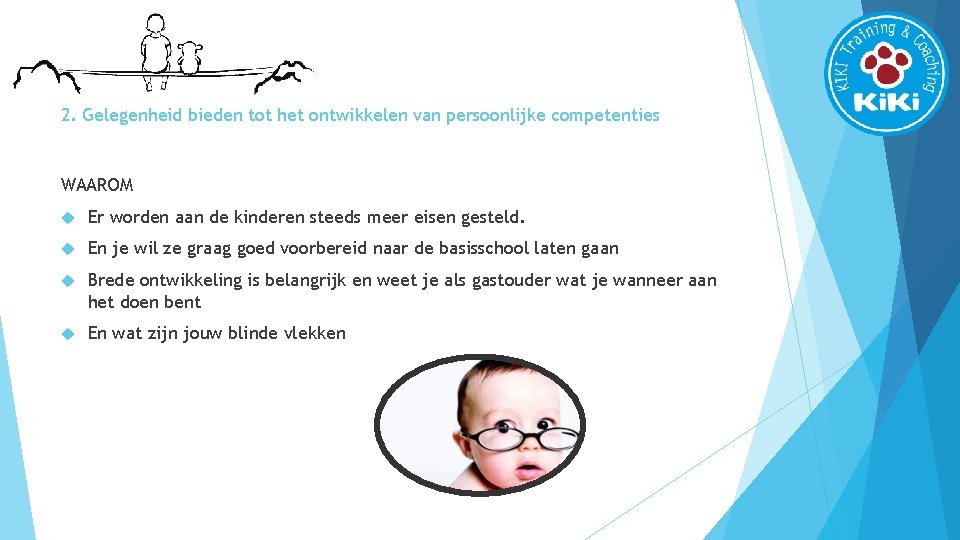 KIKI Training & Coaching
KiKi

2. Gelegenheid bieden tot het ontwikkelen van persoonlijke competenties

WAAROM

Er worden aan de kinderen steeds meer eisen gesteld.

En je wil ze graag goed voorbereid naar de basisschool laten gaan

Brede ontwikkeling is belangrijk en weet je als gastouder wat je wanneer aan het doen bent

En wat zijn jouw blinde vlekken